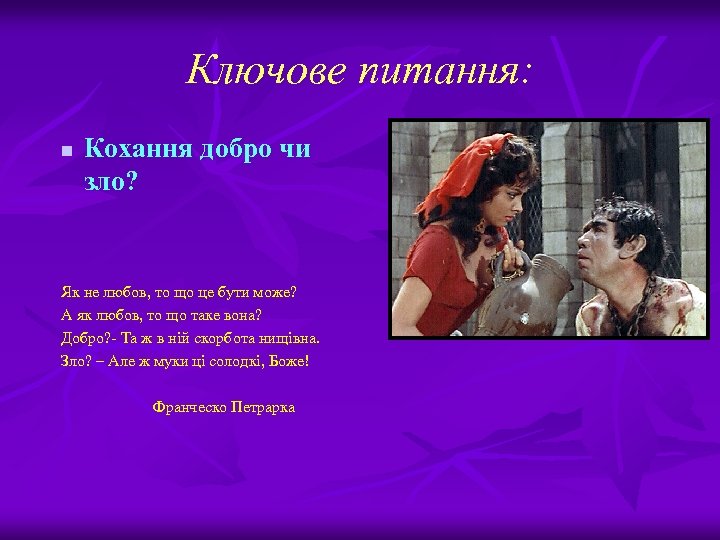 Ключове питання:

Кохання добро чи зло?

Як не любов, то що це бути може?
А як любов, то що таке вона?
Добро?- Та ж в ній скорбота нищівна.
Зло? – Але ж муки ці солодкі, Боже!

Франческо Петрарка